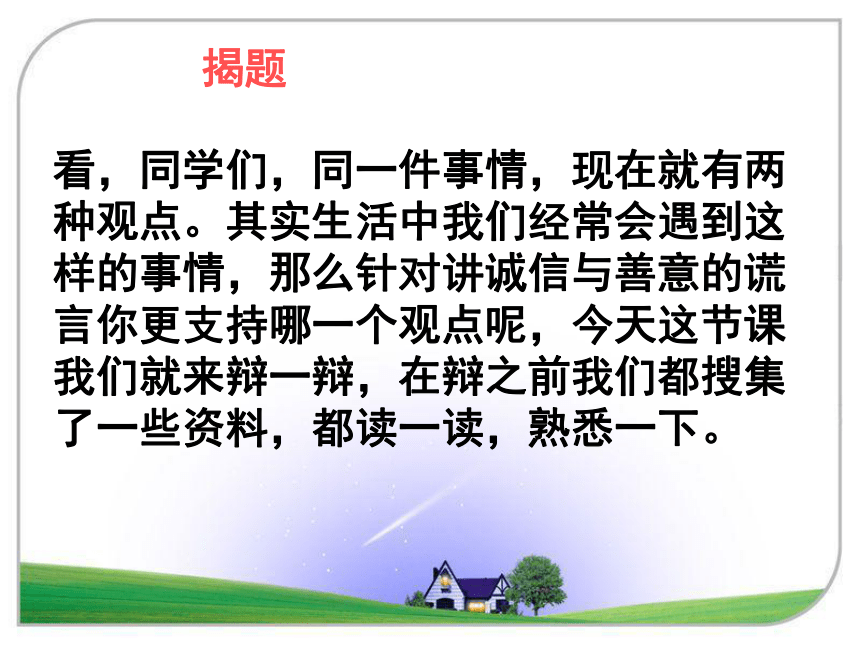 揭题

看，同学们，同一件事情，现在就有两种观点。其实生活中我们经常会遇到这样的事情，那么针对讲诚信与善意的谎言你更支持哪一个观点呢，今天这节课我们就来辩一辩，在辩之前我们都搜集了一些资料，都读一读，熟悉一下。